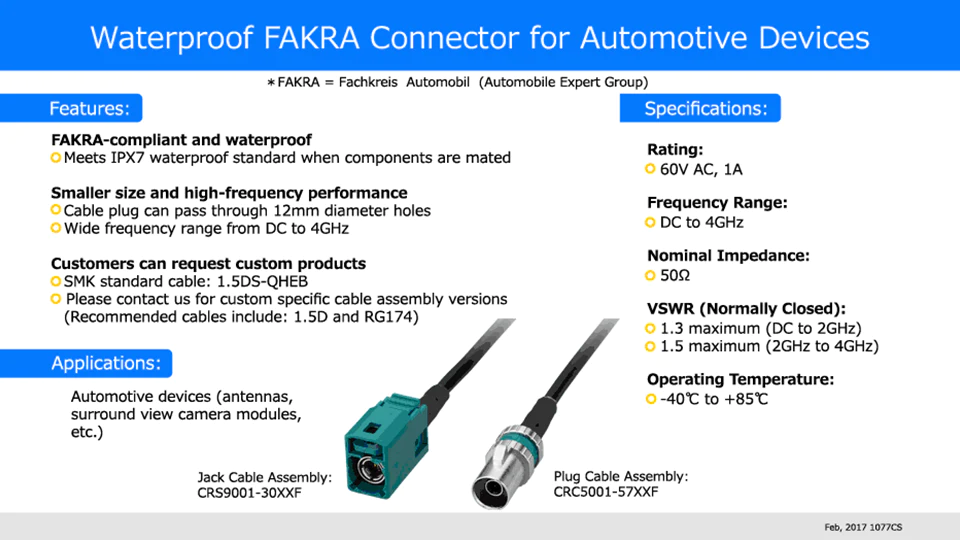 Waterproof FAKRA Connector for Automotive Devices

＊FAKRA = Fachkreis Automobil (Automobile Expert Group)

Features:

FAKRA-compliant and waterproof
Meets IPX7 waterproof standard when components are mated

Smaller size and high-frequency performance
Cable plug can pass through 12mm diameter holes
Wide frequency range from DC to 4GHz

Customers can request custom products
SMK standard cable: 1.5DS-QHEB
Please contact us for custom specific cable assembly versions (Recommended cables include: 1.5D and RG174)

Applications:

Automotive devices (antennas, surround view camera modules, etc.)

Jack Cable Assembly:
CRS9001-30XXF

Plug Cable Assembly:
CRC5001-57XXF

Specifications:

Rating:
60V AC, 1A

Frequency Range:
DC to 4GHz

Nominal Impedance:
50Ω

VSWR (Normally Closed):
1.3 maximum (DC to 2GHz)
1.5 maximum (2GHz to 4GHz)

Operating Temperature:
-40℃ to +85℃

Feb, 2017 1077CS